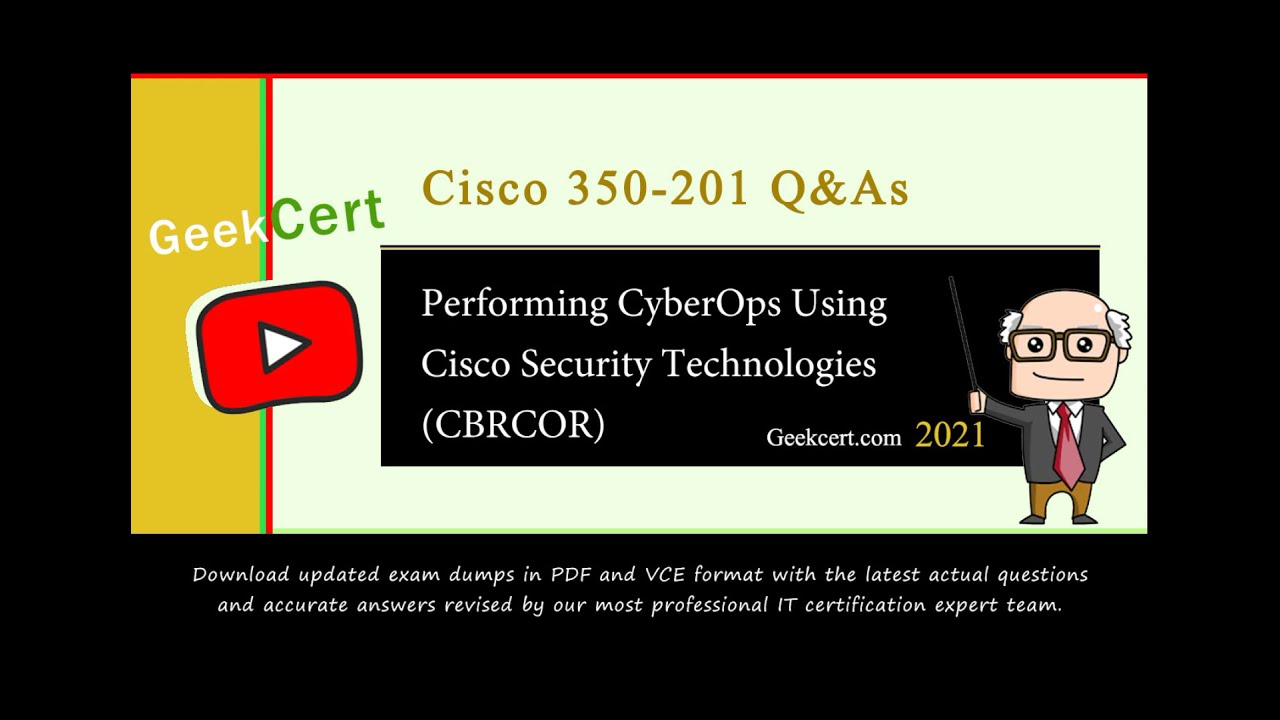 GeekCert

Cisco 350-201 Q&As

Performing CyberOps Using Cisco Security Technologies (CBRCOR)

Geekcert.com 2021

Download updated exam dumps in PDF and VCE format with the latest actual questions and accurate answers revised by our most professional IT certification expert team.